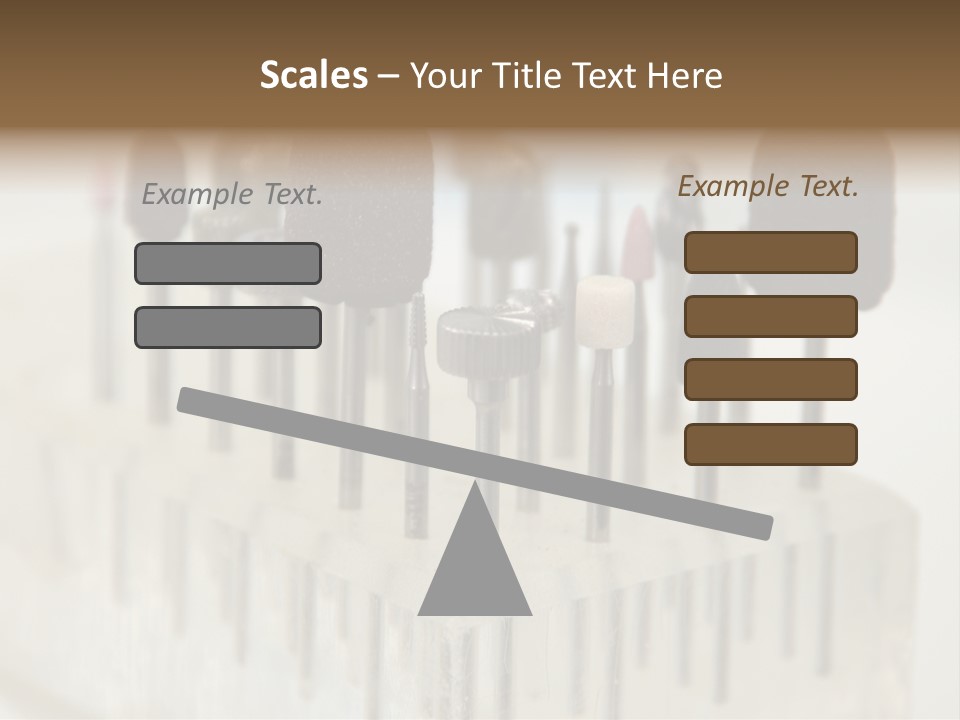 Scales – Your Title Text Here

Example Text.

Example Text.